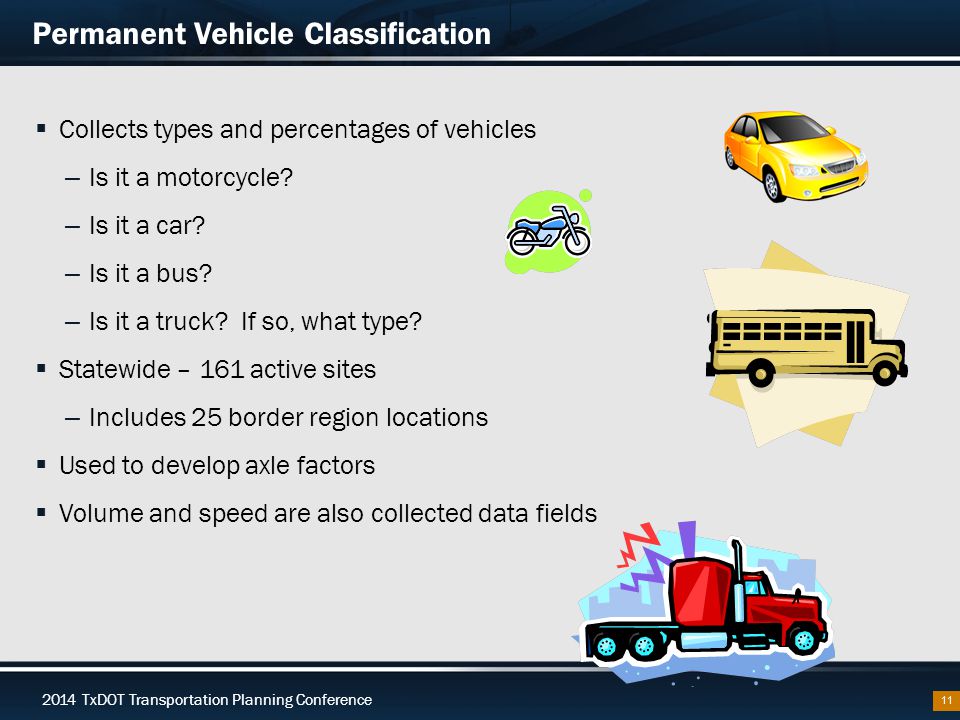 Permanent Vehicle Classification

▪ Collects types and percentages of vehicles

– Is it a motorcycle?

– Is it a car?

– Is it a bus?

– Is it a truck? If so, what type?

▪ Statewide – 161 active sites

– Includes 25 border region locations

▪ Used to develop axle factors

▪ Volume and speed are also collected data fields

2014 TxDOT Transportation Planning Conference

11